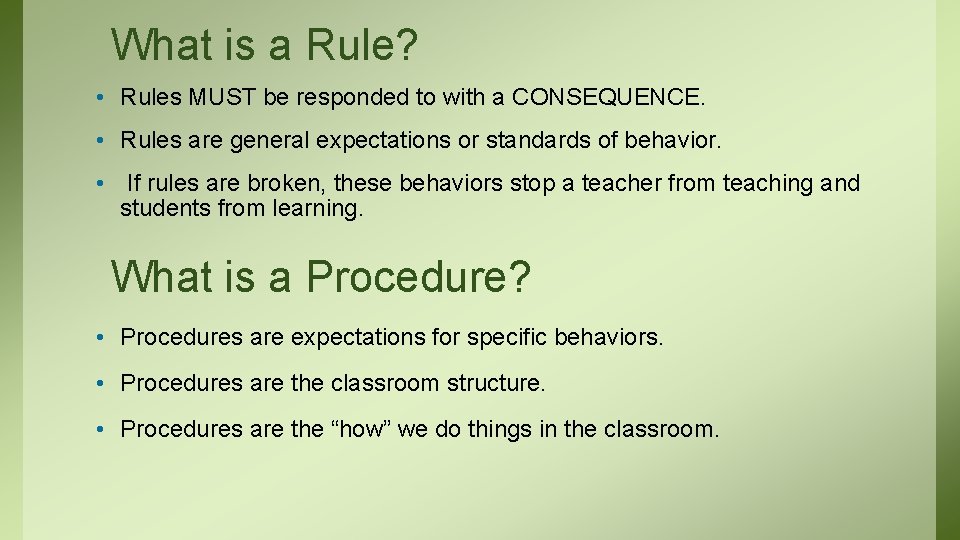 What is a Rule?

• Rules MUST be responded to with a CONSEQUENCE.

• Rules are general expectations or standards of behavior.

• If rules are broken, these behaviors stop a teacher from teaching and students from learning.

What is a Procedure?

• Procedures are expectations for specific behaviors.

• Procedures are the classroom structure.

• Procedures are the “how” we do things in the classroom.